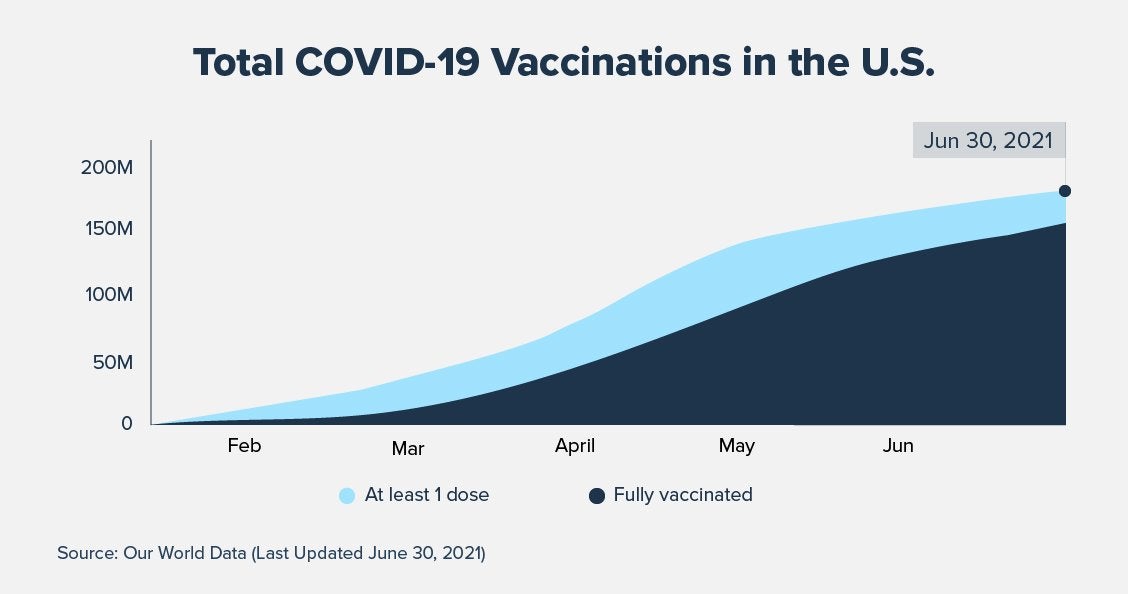 Total COVID-19 Vaccinations in the U.S.

Jun 30, 2021

200M
150M
100M
50M
0

Feb
Mar
April
May
Jun

At least 1 dose
Fully vaccinated

Source: Our World Data (Last Updated June 30, 2021)